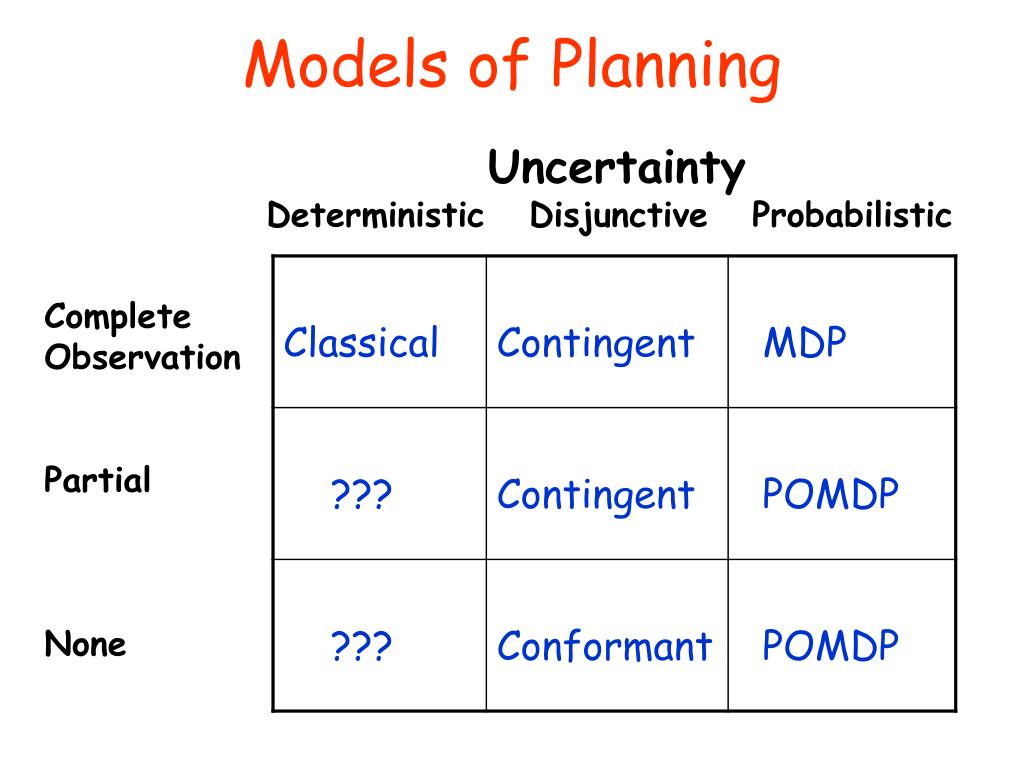 Models of Planning

Uncertainty

| | Deterministic | Disjunctive | Probabilistic |
|---|---|---|---|
| Complete Observation | Classical | Contingent | MDP |
| Partial | ??? | Contingent | POMDP |
| None | ??? | Conformant | POMDP |